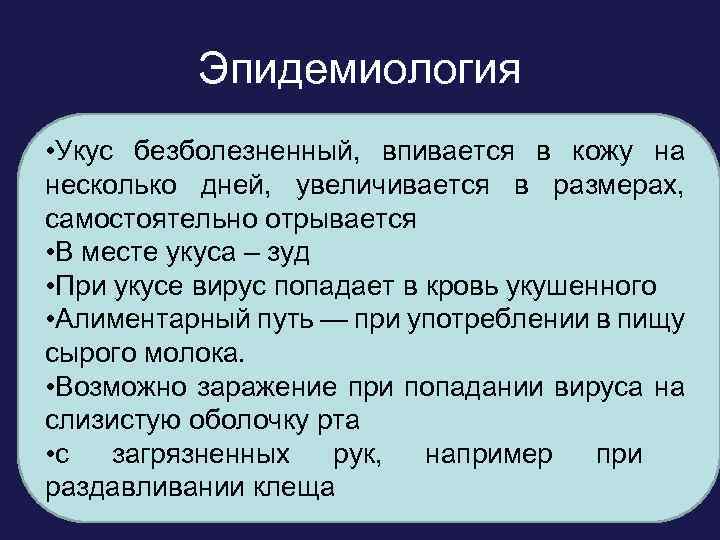 Эпидемиология

•Укус безболезненный, впивается в кожу на несколько дней, увеличивается в размерах, самостоятельно отрывается
•В месте укуса – зуд
•При укусе вирус попадает в кровь укушенного
•Алиментарный путь — при употреблении в пищу сырого молока.
•Возможно заражение при попадании вируса на слизистую оболочку рта
•с загрязненных рук, например при раздавливании клеща